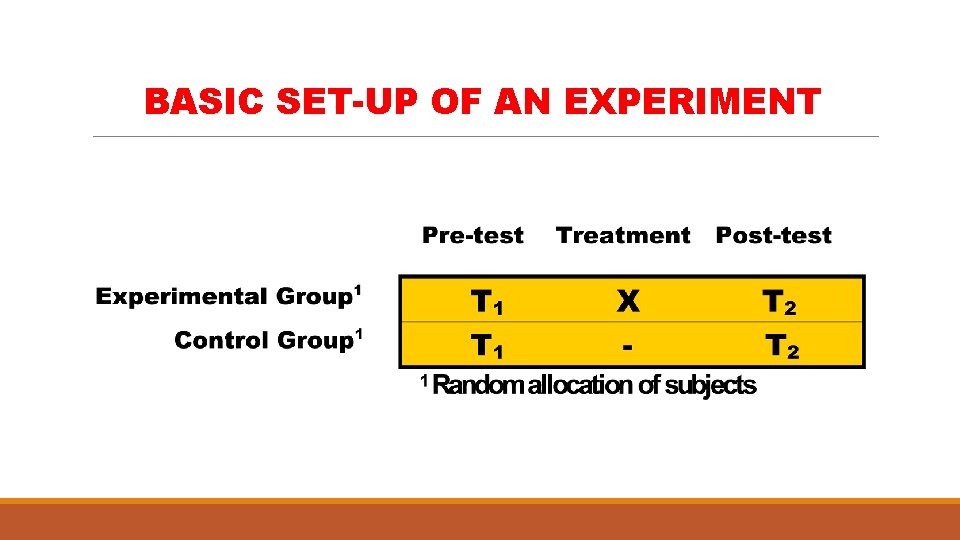 BASIC SET-UP OF AN EXPERIMENT

| | Pre-test | Treatment | Post-test |
|---|---|---|---|
| Experimental Group$^1$ | $T_1$ | X | $T_2$ |
| Control Group$^1$ | $T_1$ | - | $T_2$ |

$^1$ Random allocation of subjects